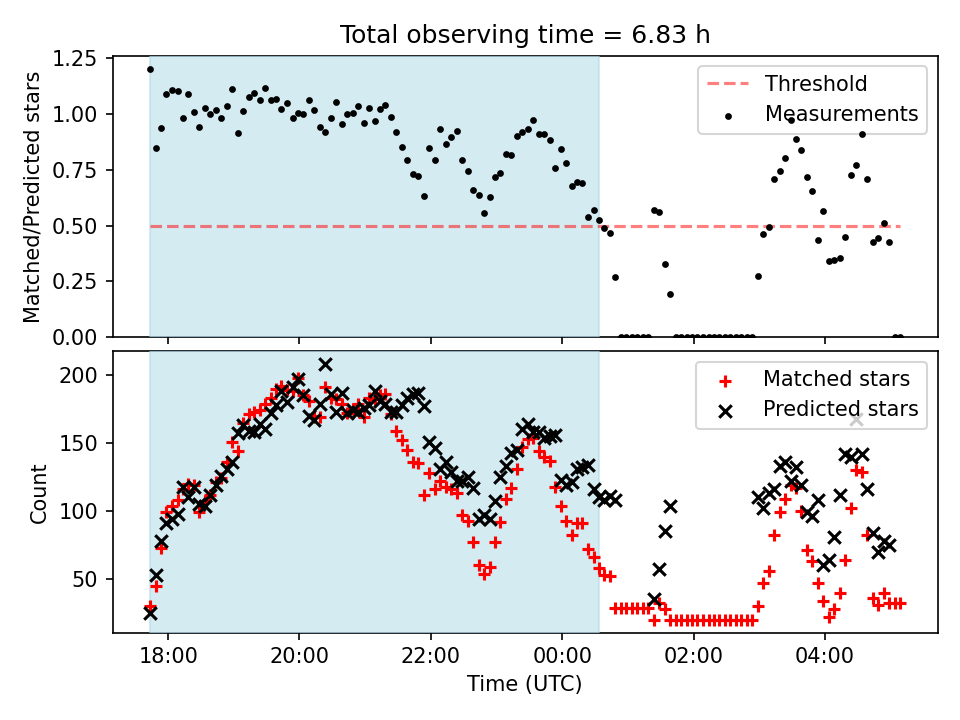 Total observing time = 6.83 h

Matched/Predicted stars

1.25
1.00
0.75
0.50
0.25
0.00

Threshold
Measurements

Count

200
150
100
50

Matched stars
Predicted stars

18:00
20:00
22:00
00:00
02:00
04:00

Time (UTC)